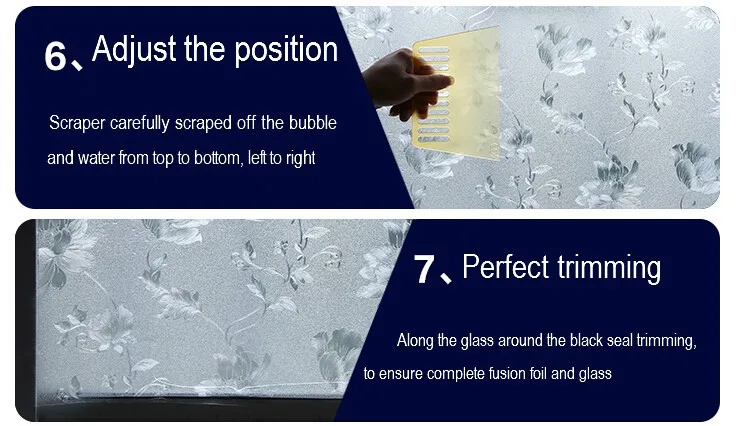 6、Adjust the position

Scraper carefully scraped off the bubble and water from top to bottom, left to right

7、Perfect trimming

Along the glass around the black seal trimming, to ensure complete fusion foil and glass